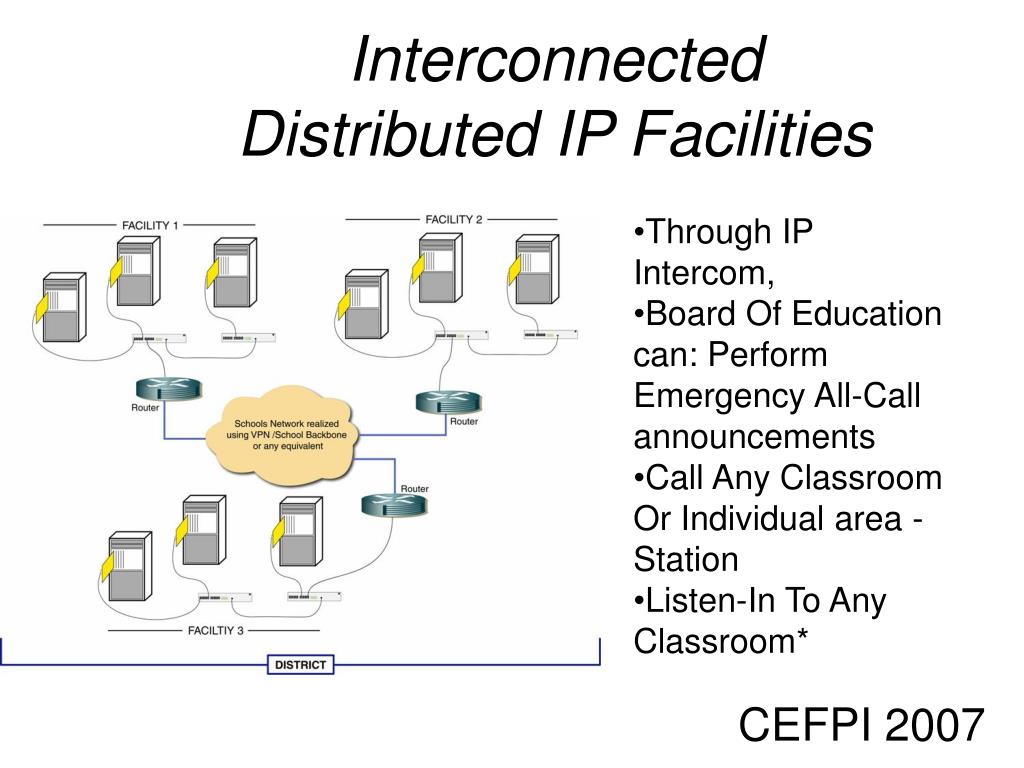 Interconnected Distributed IP Facilities

FACILITY 1

FACILITY 2

Router

Schools Network realized using VPN /School Backbone or any equivalent

Router

Router

FACILTIY 3

DISTRICT

•Through IP Intercom,
•Board Of Education can: Perform Emergency All-Call announcements
•Call Any Classroom Or Individual area - Station
•Listen-In To Any Classroom*

CEFPI 2007